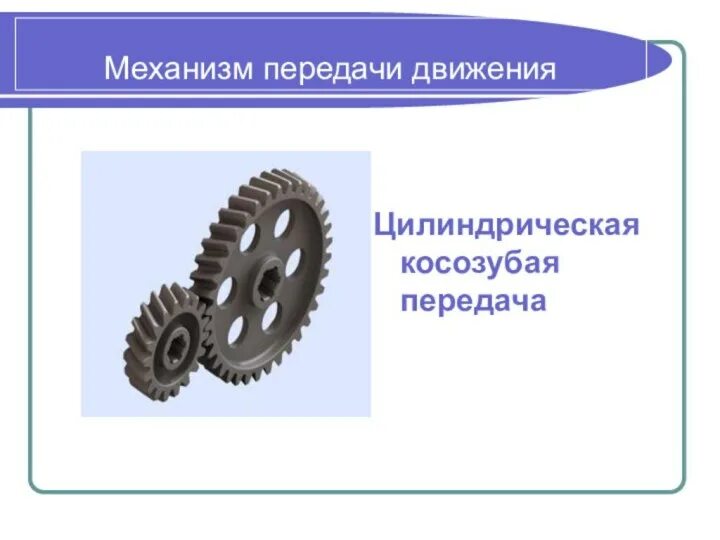 Механизм передачи движения

Цилиндрическая косозубая передача